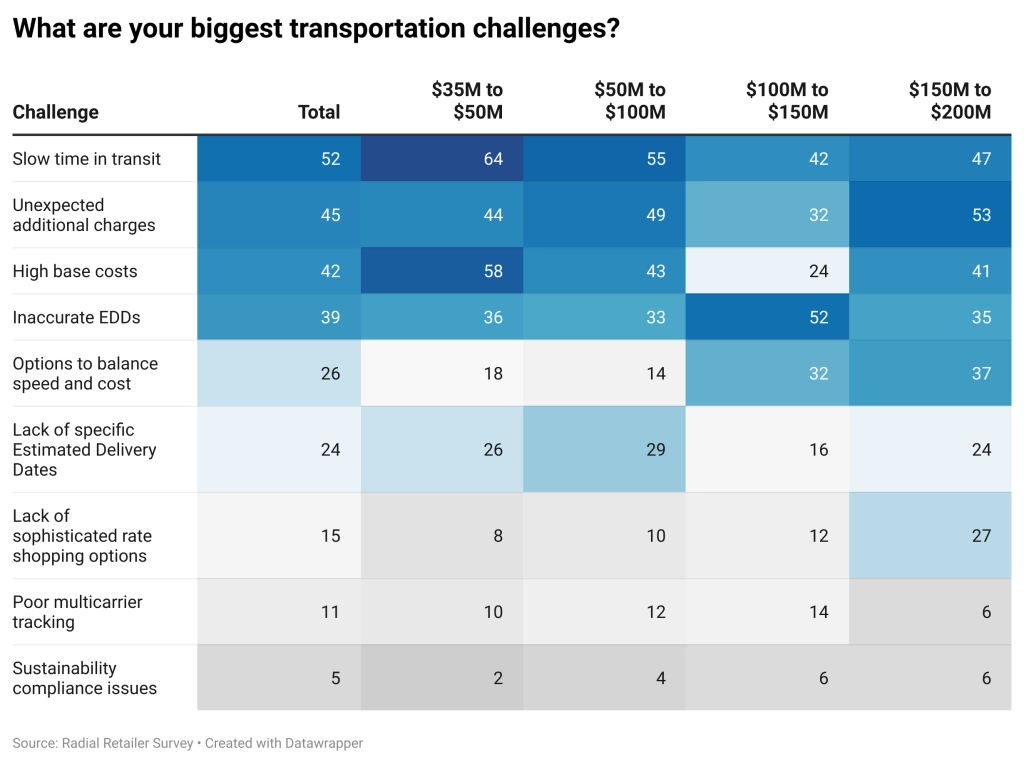 What are your biggest transportation challenges?

| Challenge | Total | \$35M to \$50M | \$50M to \$100M | \$100M to \$150M | \$150M to \$200M |
|---|---|---|---|---|---|
| Slow time in transit | 52 | 64 | 55 | 42 | 47 |
| Unexpected additional charges | 45 | 44 | 49 | 32 | 53 |
| High base costs | 42 | 58 | 43 | 24 | 41 |
| Inaccurate EDDs | 39 | 36 | 33 | 52 | 35 |
| Options to balance speed and cost | 26 | 18 | 14 | 32 | 37 |
| Lack of specific Estimated Delivery Dates | 24 | 26 | 29 | 16 | 24 |
| Lack of sophisticated rate shopping options | 15 | 8 | 10 | 12 | 27 |
| Poor multicarrier tracking | 11 | 10 | 12 | 14 | 6 |
| Sustainability compliance issues | 5 | 2 | 4 | 6 | 6 |

Source: Radial Retailer Survey • Created with Datawrapper